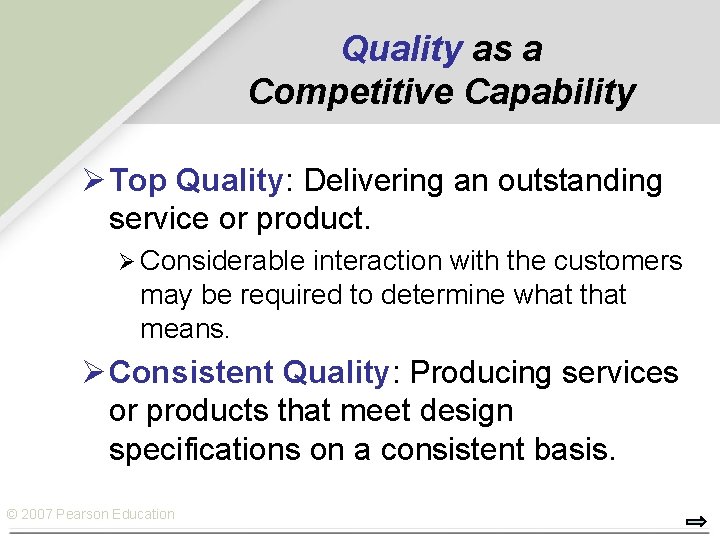 Quality as a Competitive Capability

➢ Top Quality: Delivering an outstanding service or product.

➢ Considerable interaction with the customers may be required to determine what that means.

➢ Consistent Quality: Producing services or products that meet design specifications on a consistent basis.

© 2007 Pearson Education

⇨